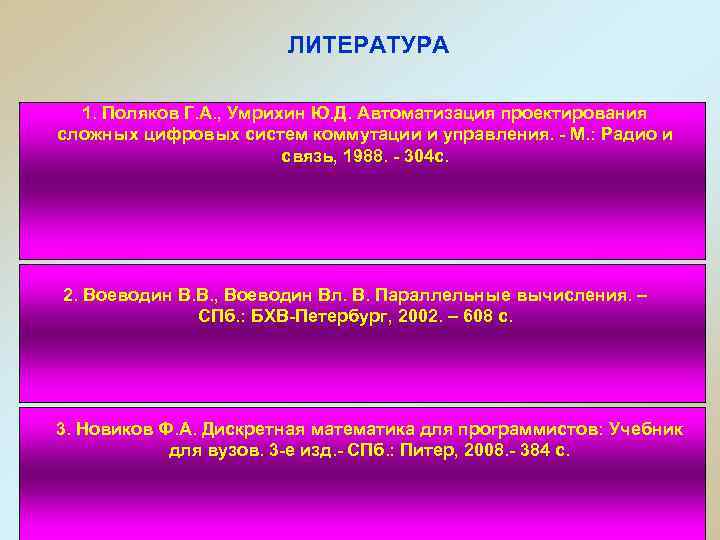 ЛИТЕРАТУРА

1. Поляков Г.А., Умрихин Ю.Д. Автоматизация проектирования сложных цифровых систем коммутации и управления. - М.: Радио и связь, 1988. - 304с.

2. Воеводин В.В., Воеводин Вл. В. Параллельные вычисления. – СПб.: БХВ-Петербург, 2002. – 608 с.

3. Новиков Ф.А. Дискретная математика для программистов: Учебник для вузов. 3-е изд.- СПб.: Питер, 2008.- 384 с.